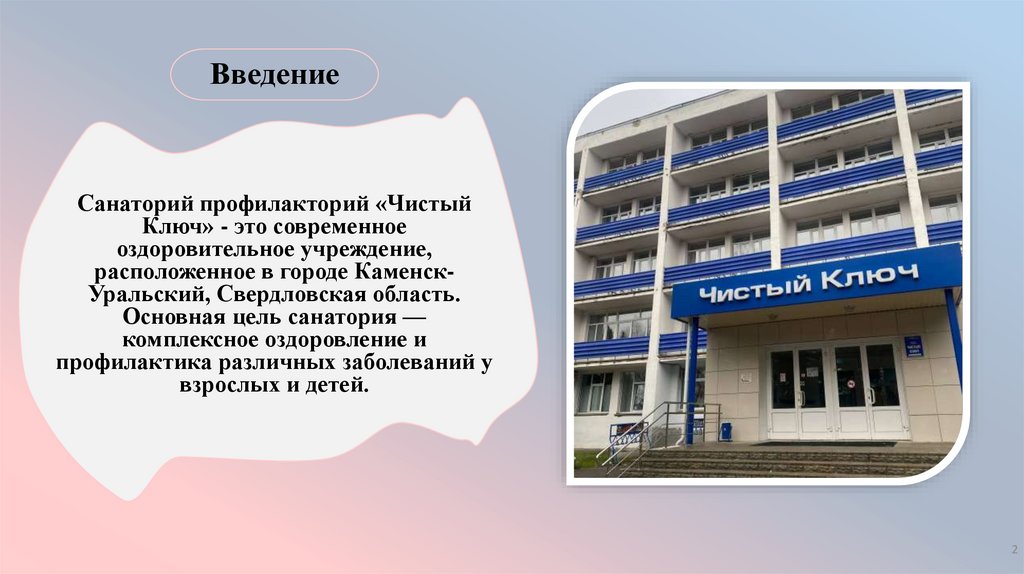 Введение

Санаторий профилакторий «Чистый Ключ» - это современное оздоровительное учреждение, расположенное в городе Каменск-Уральский, Свердловская область. Основная цель санатория — комплексное оздоровление и профилактика различных заболеваний у взрослых и детей.

Чистый Ключ

2